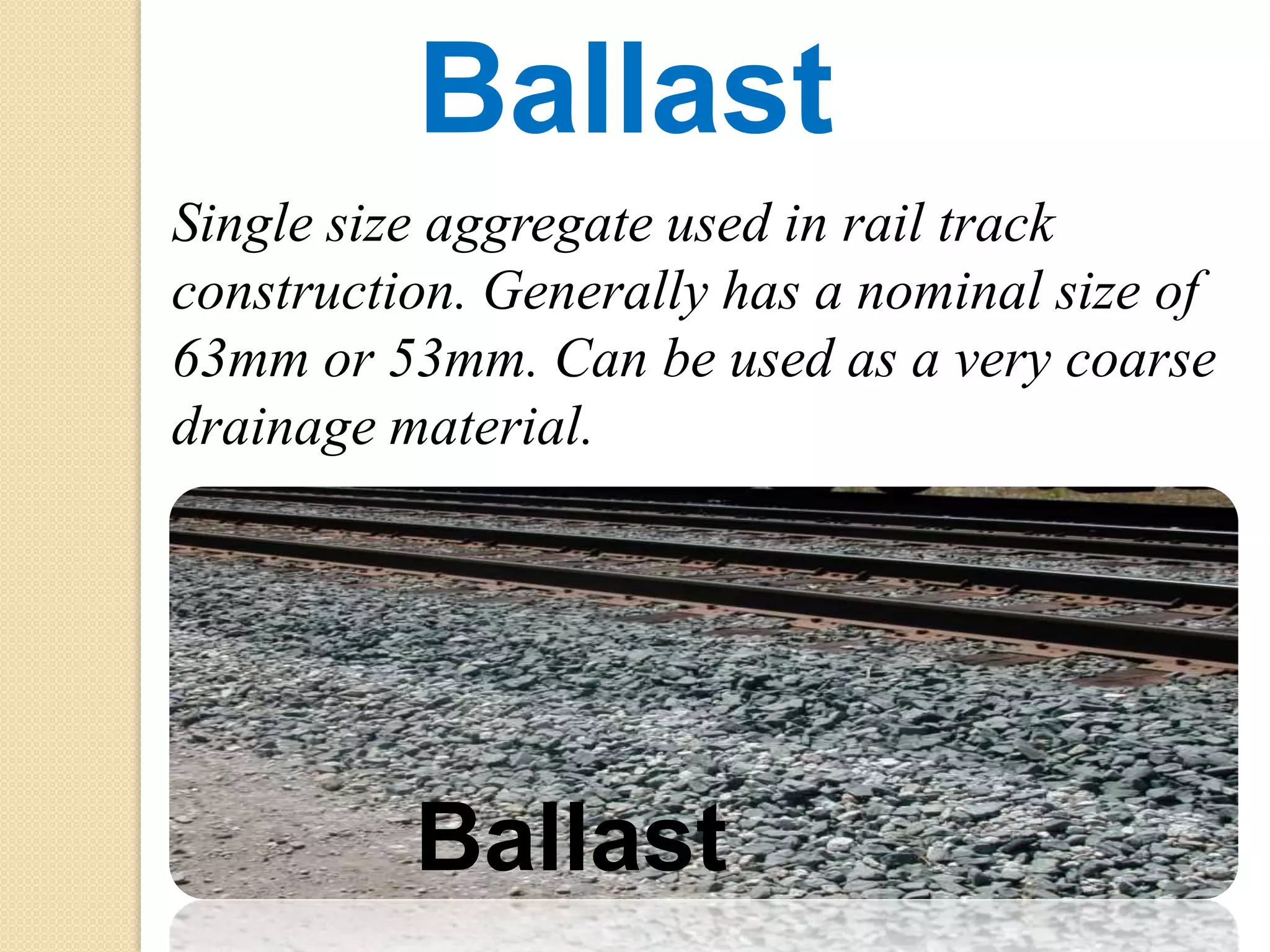 Ballast

Single size aggregate used in rail track construction. Generally has a nominal size of 63mm or 53mm. Can be used as a very coarse drainage material.

Ballast